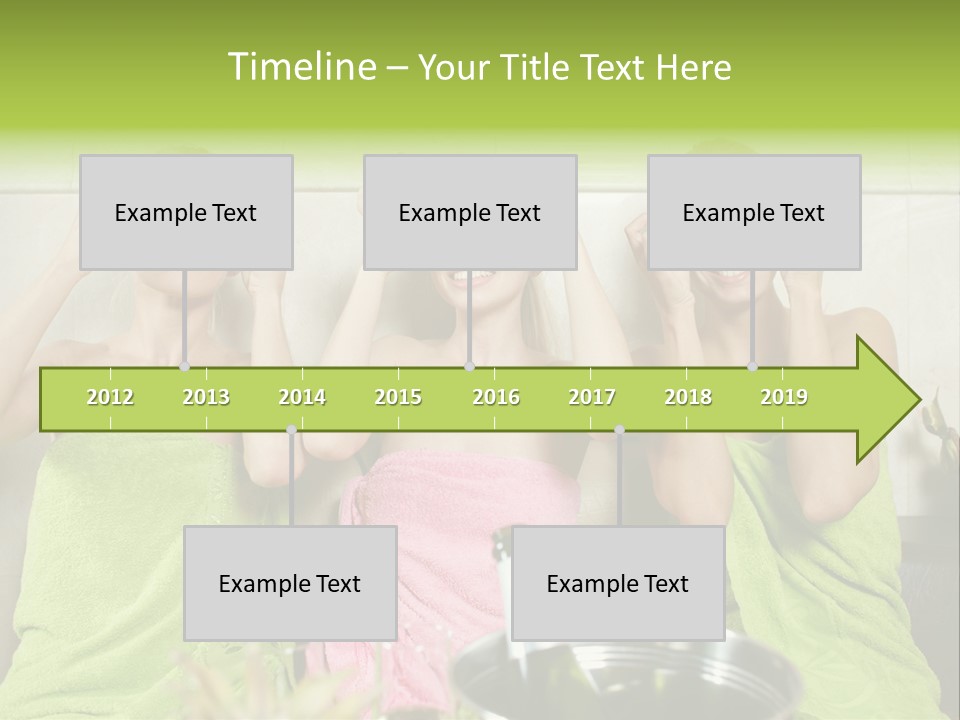 Timeline – Your Title Text Here

Example Text

Example Text

Example Text

2012 2013 2014 2015 2016 2017 2018 2019

Example Text

Example Text